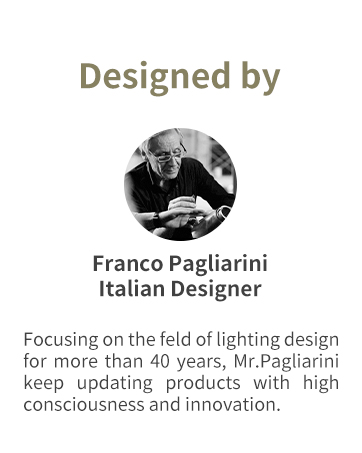 Designed by

Franco Pagliarini
Italian Designer

Focusing on the feld of lighting design for more than 40 years, Mr.Pagliarini keep updating products with high consciousness and innovation.